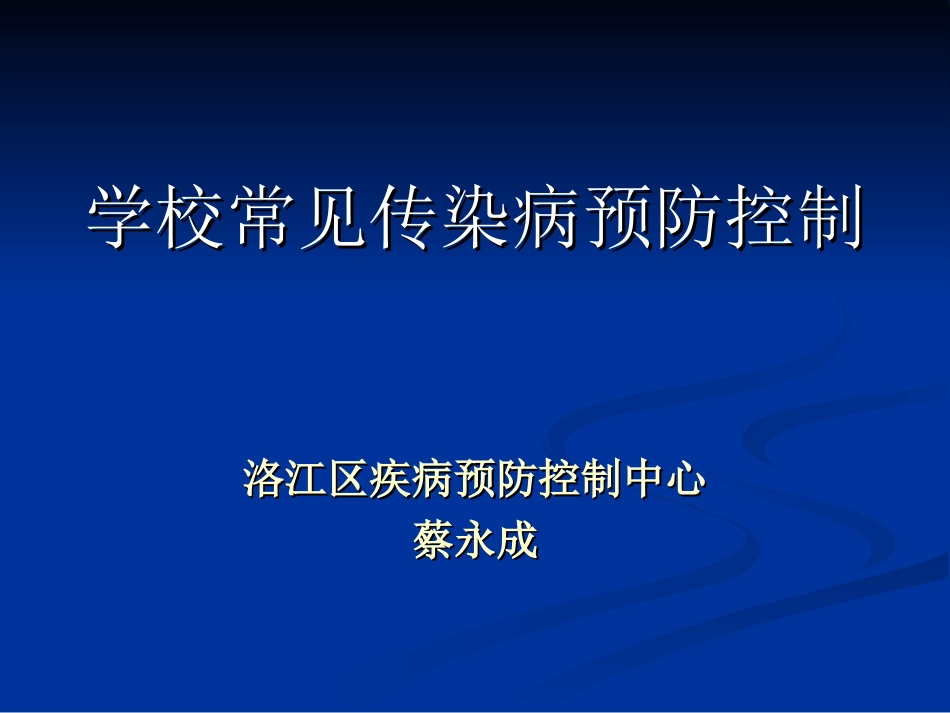 学校常见传染病预防控制

洛江区疾病预防控制中心
蔡永成